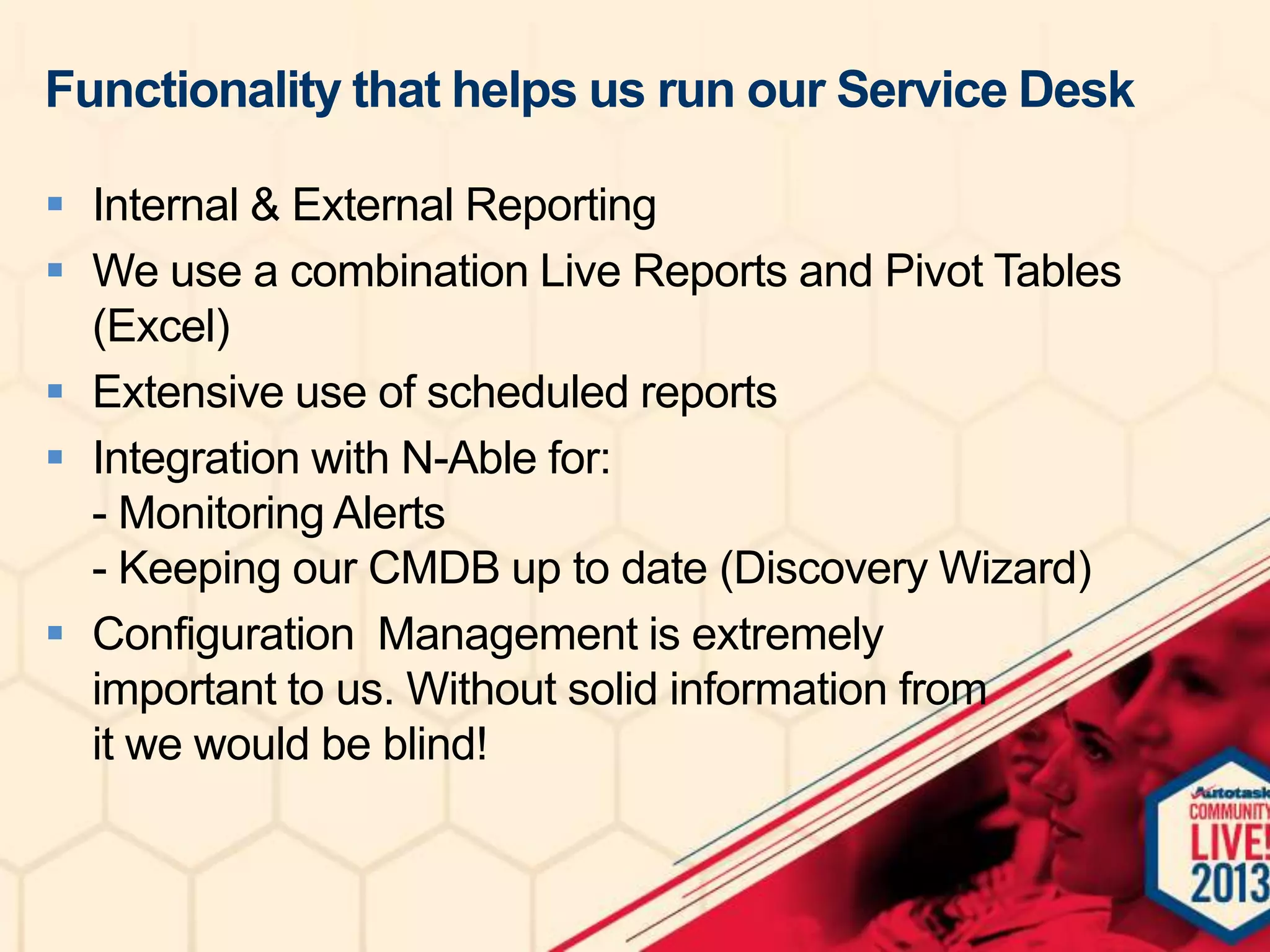 Functionality that helps us run our Service Desk

▪ Internal & External Reporting
▪ We use a combination Live Reports and Pivot Tables (Excel)
▪ Extensive use of scheduled reports
▪ Integration with N-Able for:
- Monitoring Alerts
- Keeping our CMDB up to date (Discovery Wizard)
▪ Configuration  Management is extremely important to us. Without solid information from it we would be blind!

Autotask
COMMUNITY
LIVE!
2013